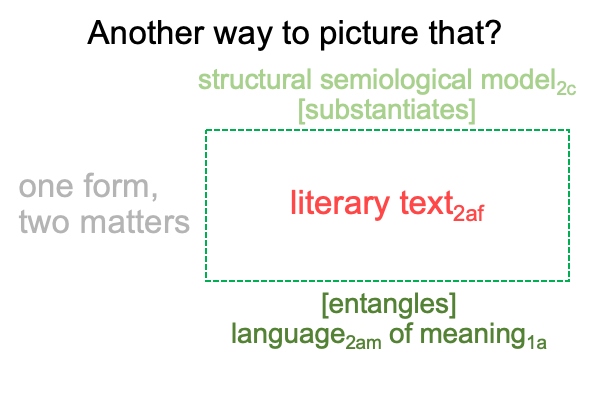 Another way to picture that?

structural semiological model$_{2c}$
[substantiates]

one form,
two matters

literary text$_{2af}$

[entangles]
language$_{2am}$ of meaning$_{1a}$